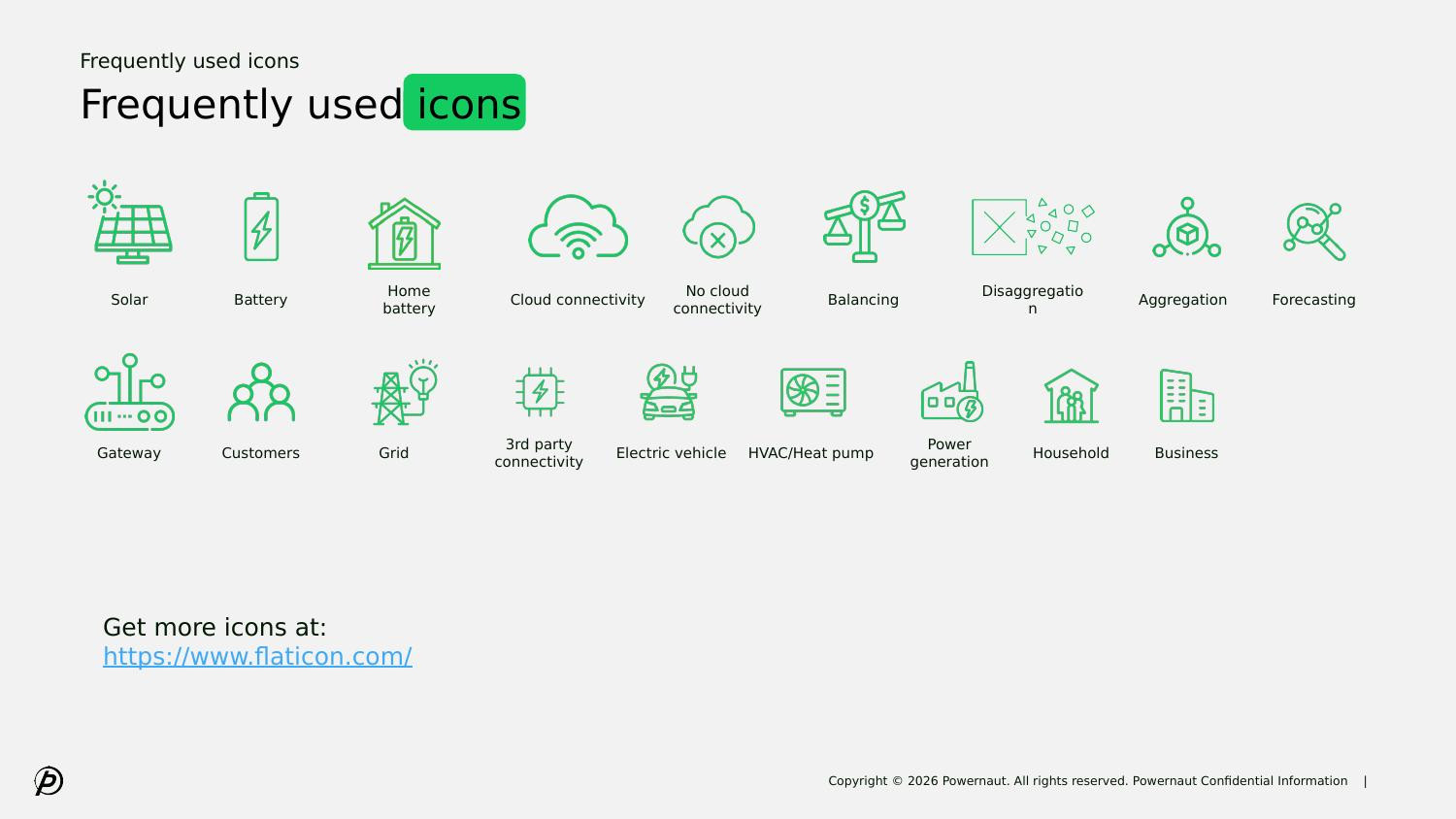 Frequently used icons

Frequently used icons

Solar

Battery

Home battery

Cloud connectivity

No cloud connectivity

Balancing

Disaggregation

Aggregation

Forecasting

Gateway

Customers

Grid

3rd party connectivity

Electric vehicle

HVAC/Heat pump

Power generation

Household

Business

Get more icons at:
https://www.flaticon.com/

Copyright © 2026 Powernaut. All rights reserved. Powernaut Confidential Information |